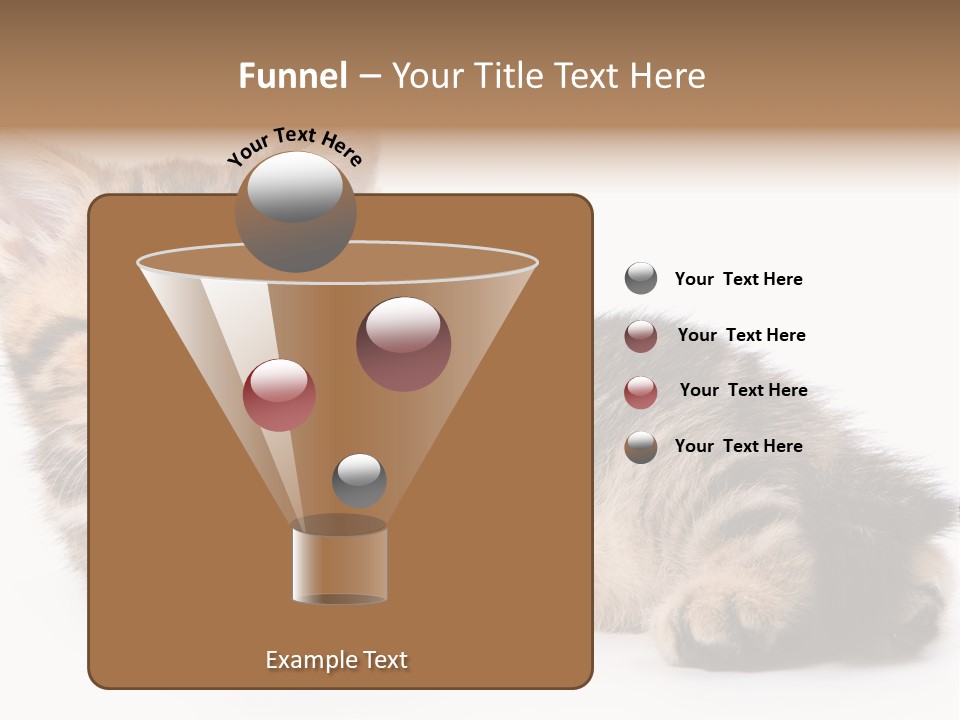 Funnel – Your Title Text Here

Your Text Here

Your Text Here

Your Text Here

Your Text Here

Your Text Here

Example Text